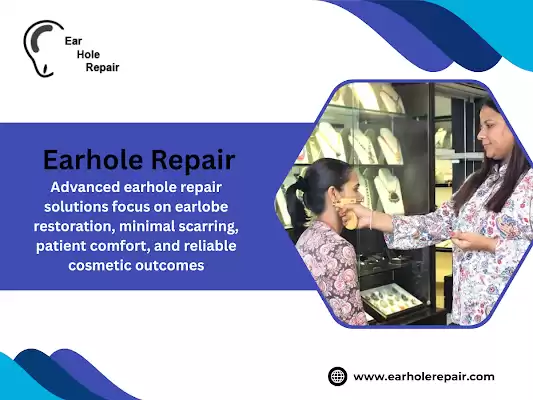 Ear
Hole
Repair

Earhole Repair

Advanced earhole repair solutions focus on earlobe restoration, minimal scarring, patient comfort, and reliable cosmetic outcomes

www.earholerepair.com